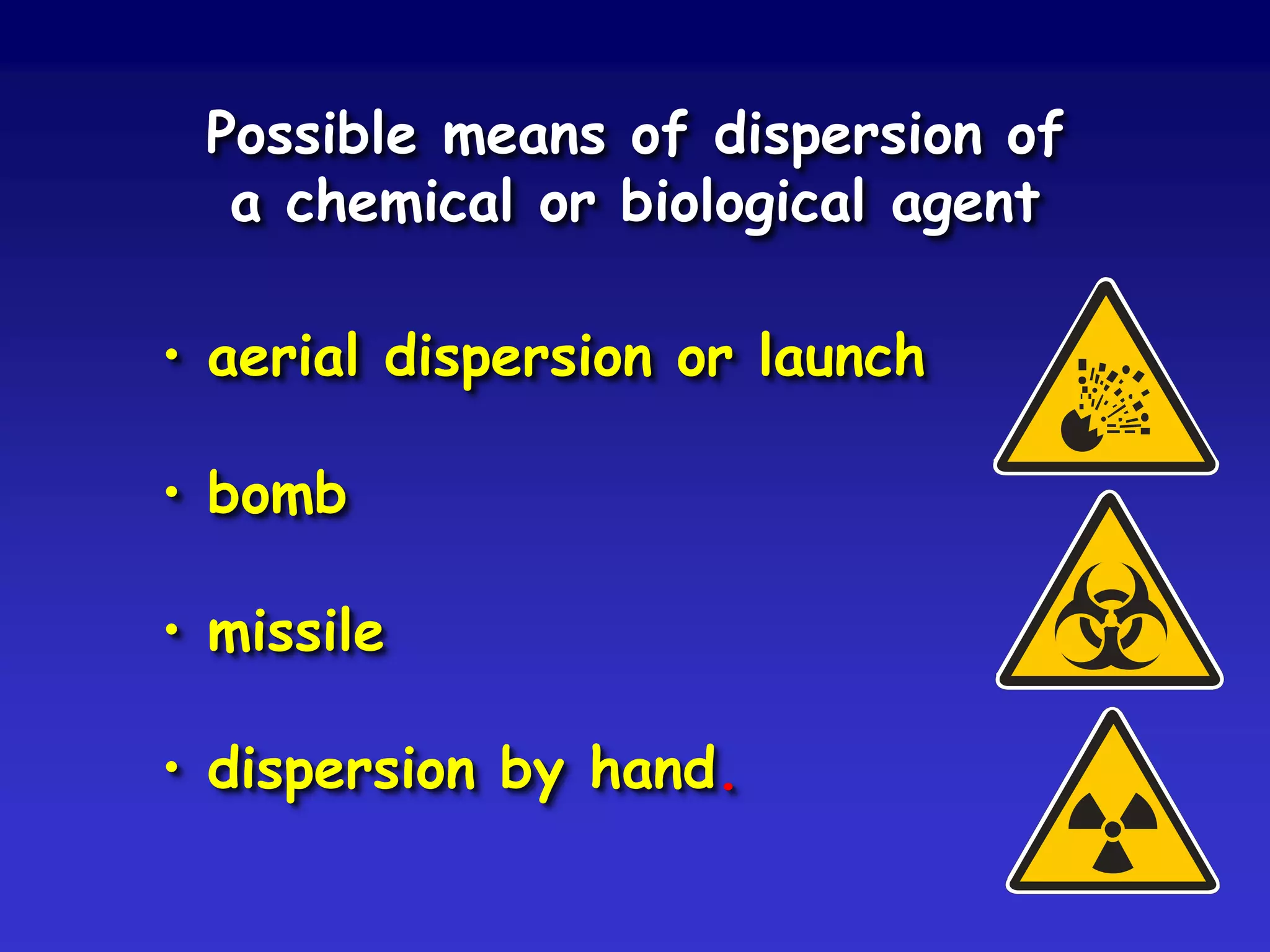 Possible means of dispersion of a chemical or biological agent

• aerial dispersion or launch

• bomb

• missile

• dispersion by hand.